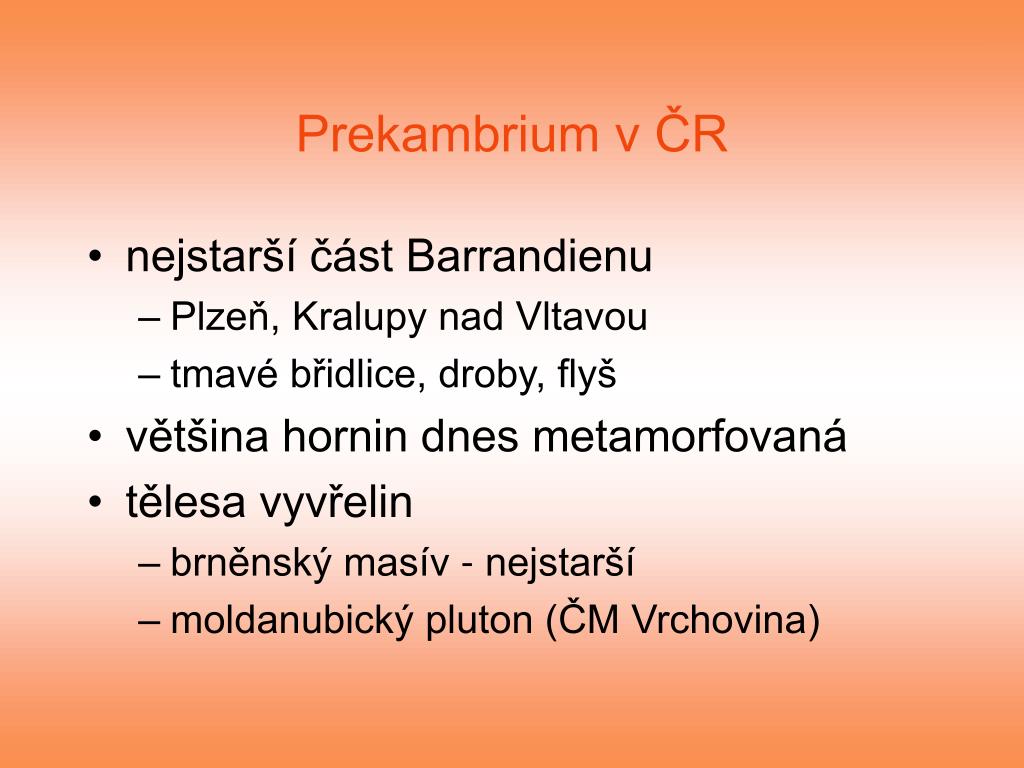 Prekambrium v ČR

• nejstarší část Barrandienu
– Plzeň, Kralupy nad Vltavou
– tmavé břidlice, droby, flyš
• většina hornin dnes metamorfovaná
• tělesa vyvřelin
– brněnský masív - nejstarší
– moldanubický pluton (ČM Vrchovina)